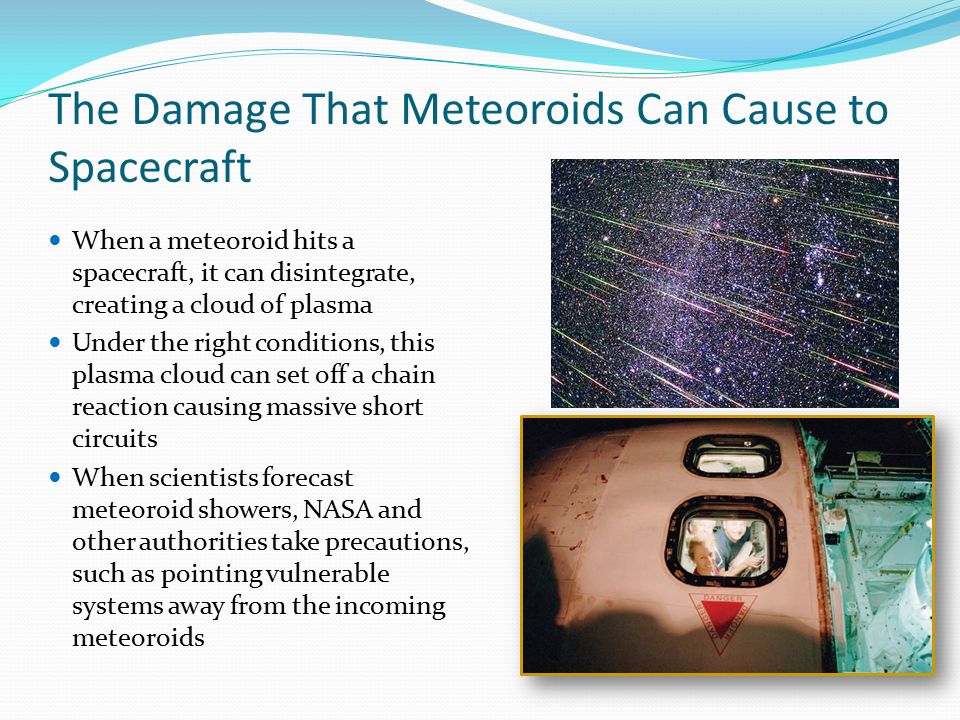 The Damage That Meteoroids Can Cause to Spacecraft

- When a meteoroid hits a spacecraft, it can disintegrate, creating a cloud of plasma
- Under the right conditions, this plasma cloud can set off a chain reaction causing massive short circuits
- When scientists forecast meteoroid showers, NASA and other authorities take precautions, such as pointing vulnerable systems away from the incoming meteoroids

DANGER